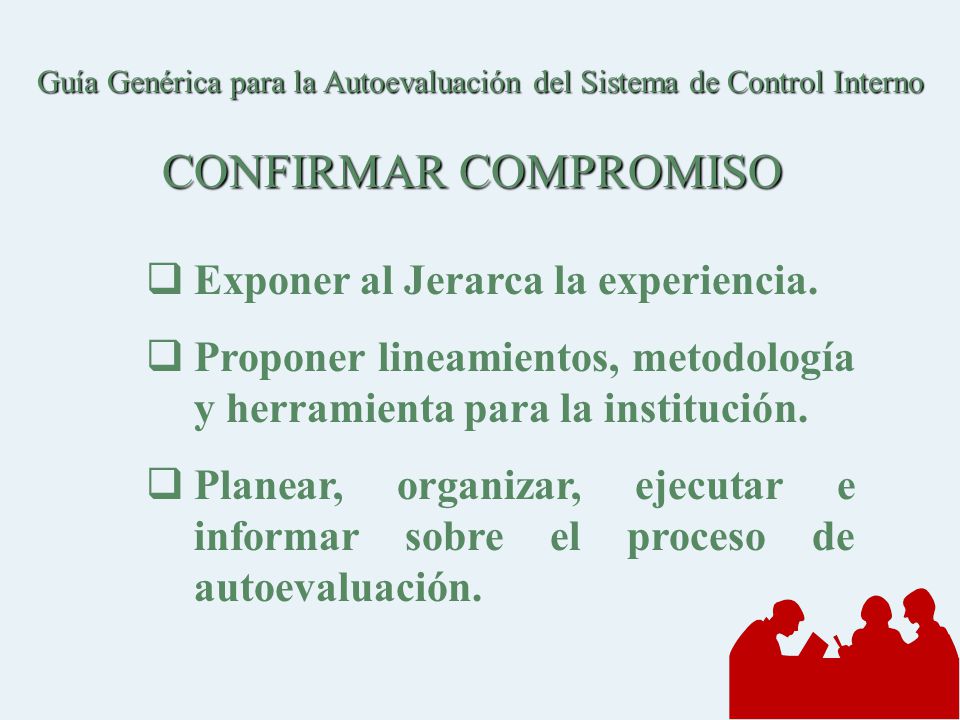 Guía Genérica para la Autoevaluación del Sistema de Control Interno

CONFIRMAR COMPROMISO

❑ Exponer al Jerarca la experiencia.

❑ Proponer lineamientos, metodología y herramienta para la institución.

❑ Planear, organizar, ejecutar e informar sobre el proceso de autoevaluación.